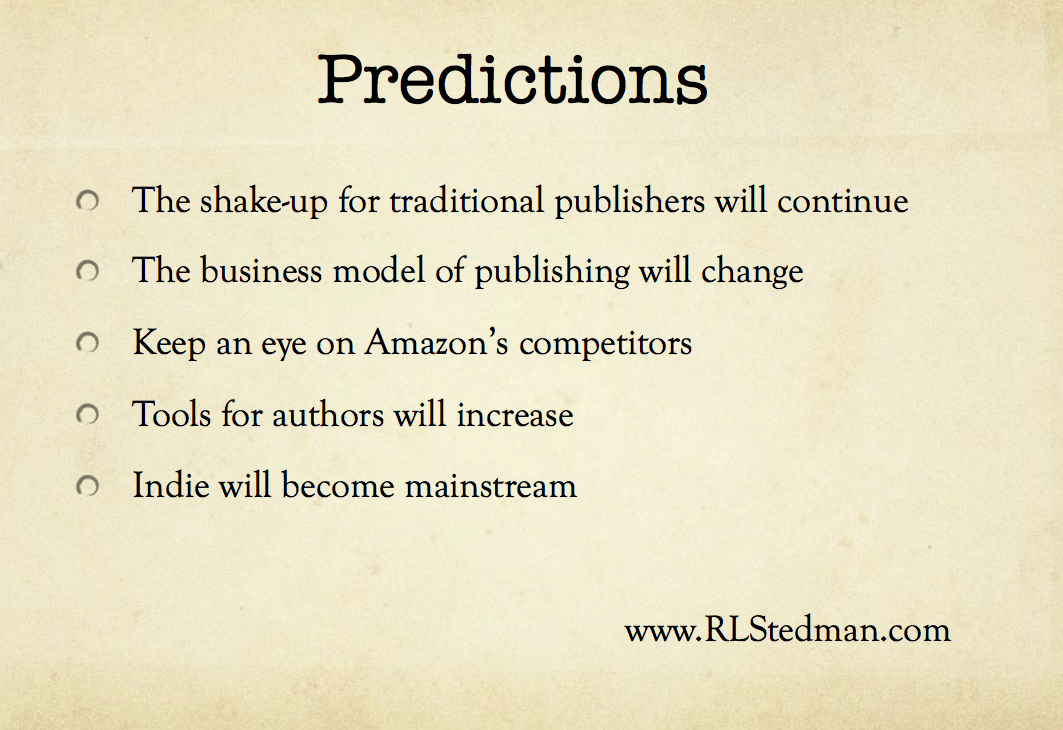 Predictions

- The shake-up for traditional publishers will continue
- The business model of publishing will change
- Keep an eye on Amazon's competitors
- Tools for authors will increase
- Indie will become mainstream

www.RLStedman.com